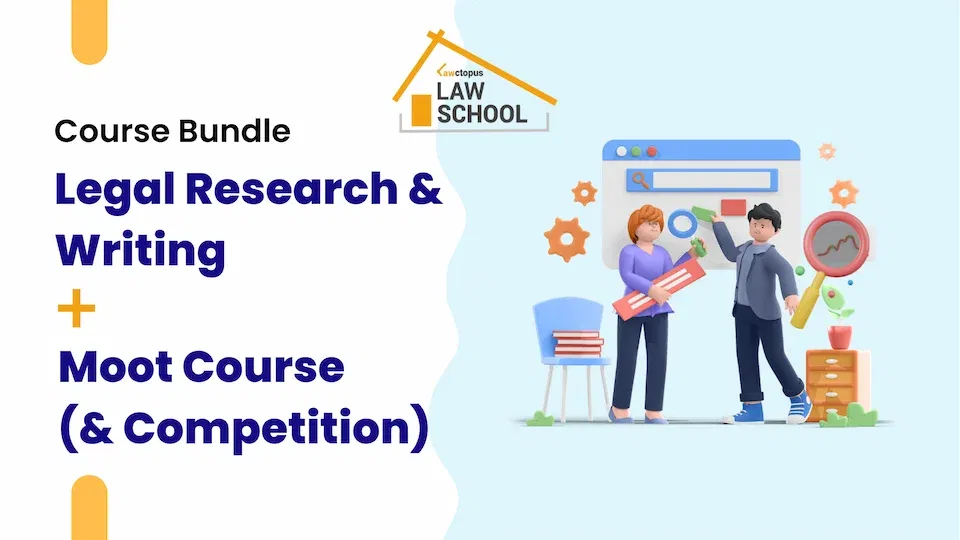 Lawctopus
LAW
SCHOOL

Course Bundle

Legal Research & Writing

+

Moot Course (& Competition)